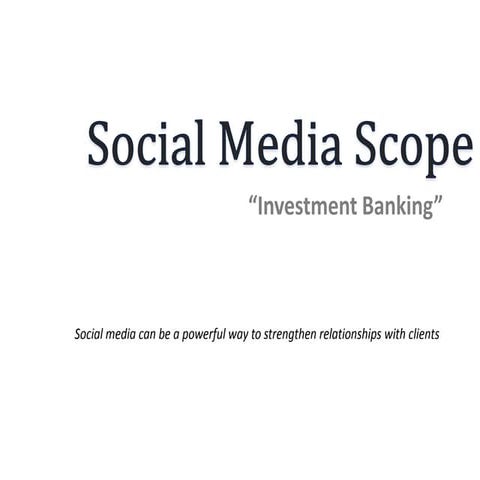 Social Media Scope

“Investment Banking”

Social media can be a powerful way to strengthen relationships with clients